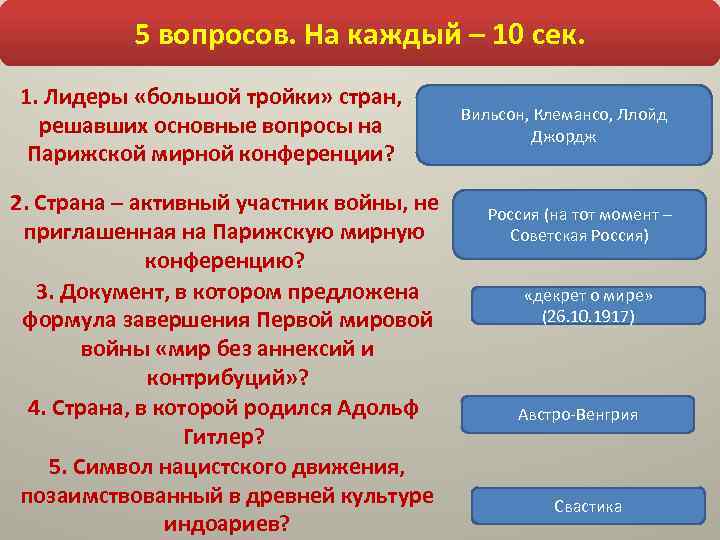 5 вопросов. На каждый – 10 сек.

1. Лидеры «большой тройки» стран, решавших основные вопросы на Парижской мирной конференции?

Вильсон, Клемансо, Ллойд Джордж

2. Страна – активный участник войны, не приглашенная на Парижскую мирную конференцию?

Россия (на тот момент – Советская Россия)

3. Документ, в котором предложена формула завершения Первой мировой войны «мир без аннексий и контрибуций»?

«декрет о мире» (26.10.1917)

4. Страна, в которой родился Адольф Гитлер?

Австро-Венгрия

5. Символ нацистского движения, позаимствованный в древней культуре индоариев?

Свастика